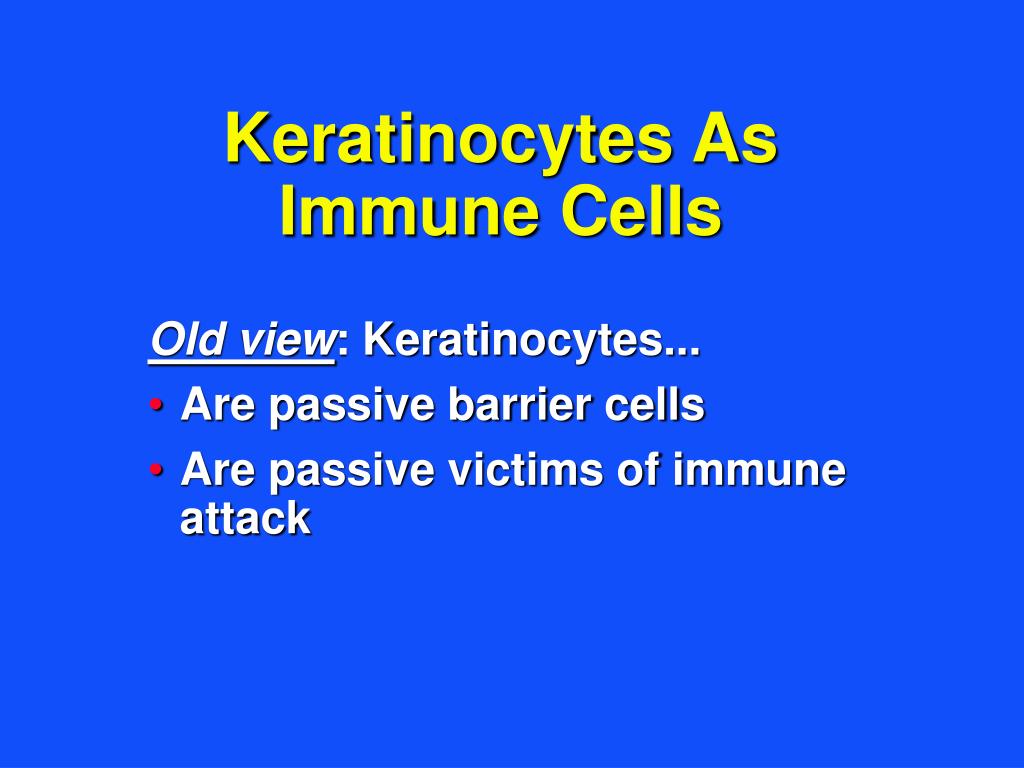 Keratinocytes As Immune Cells

Old view: Keratinocytes...

• Are passive barrier cells
• Are passive victims of immune attack